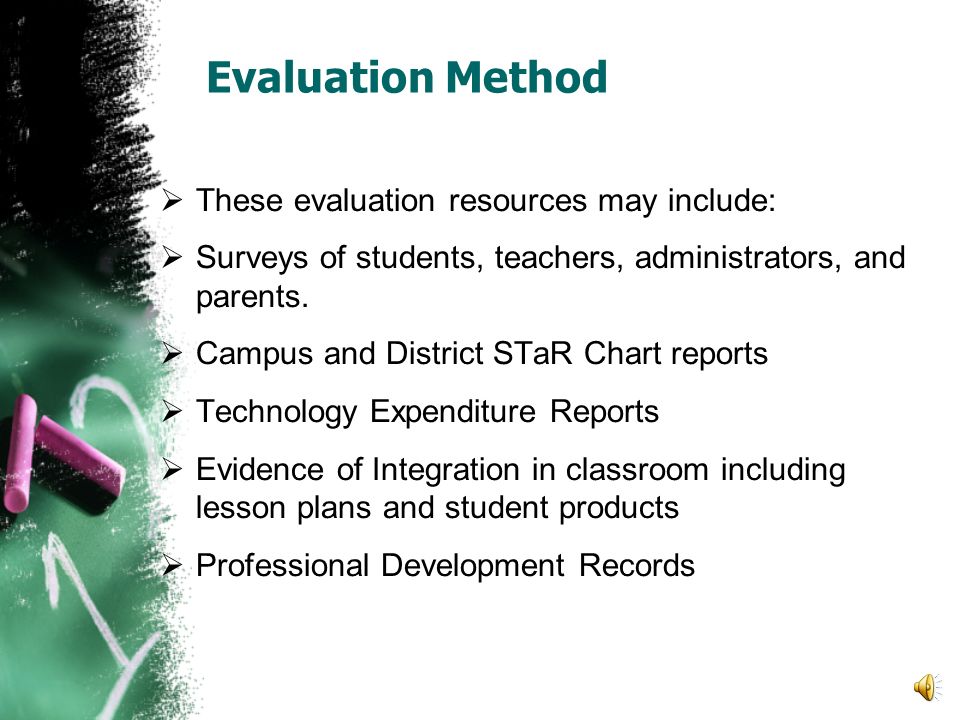 Evaluation Method

➢ These evaluation resources may include:

➢ Surveys of students, teachers, administrators, and parents.

➢ Campus and District STaR Chart reports

➢ Technology Expenditure Reports

➢ Evidence of Integration in classroom including lesson plans and student products

➢ Professional Development Records